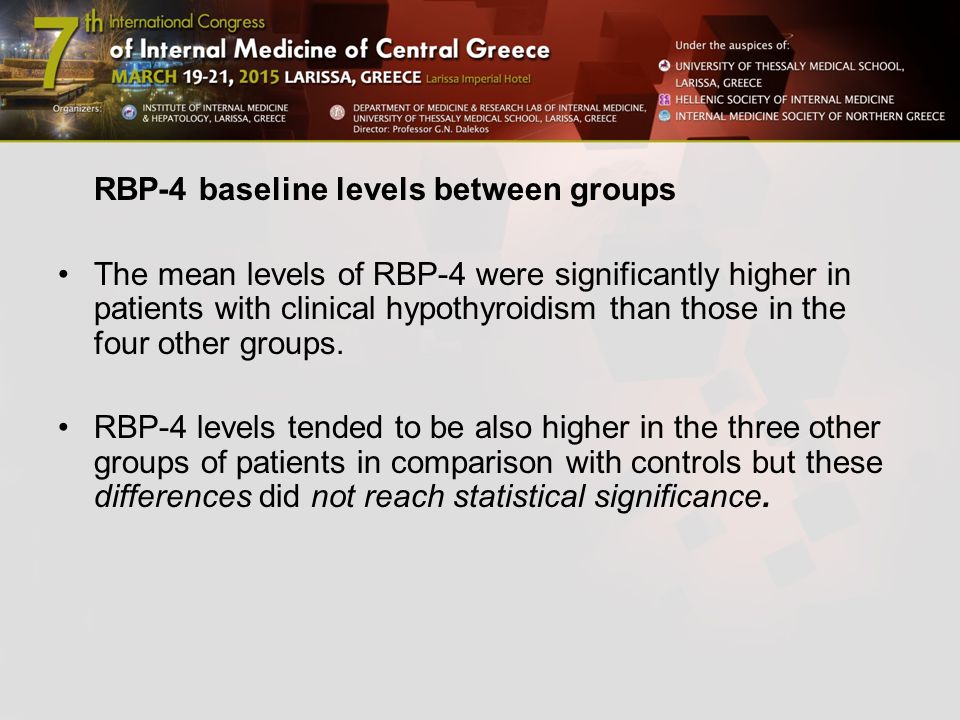 7th International Congress of Internal Medicine of Central Greece
MARCH 19-21, 2015 LARISSA, GREECE Larissa Imperial Hotel

Organizers: INSTITUTE OF INTERNAL MEDICINE & HEPATOLOGY, LARISSA, GREECE

DEPARTMENT OF MEDICINE & RESEARCH LAB OF INTERNAL MEDICINE, UNIVERSITY OF THESSALY MEDICAL SCHOOL, LARISSA, GREECE
Director: Professor G.N. Dalekos

Under the auspices of:
UNIVERSITY OF THESSALY MEDICAL SCHOOL, LARISSA, GREECE
HELLENIC SOCIETY OF INTERNAL MEDICINE
INTERNAL MEDICINE SOCIETY OF NORTHERN GREECE

RBP-4 baseline levels between groups

• The mean levels of RBP-4 were significantly higher in patients with clinical hypothyroidism than those in the four other groups.

• RBP-4 levels tended to be also higher in the three other groups of patients in comparison with controls but these differences did not reach statistical significance.